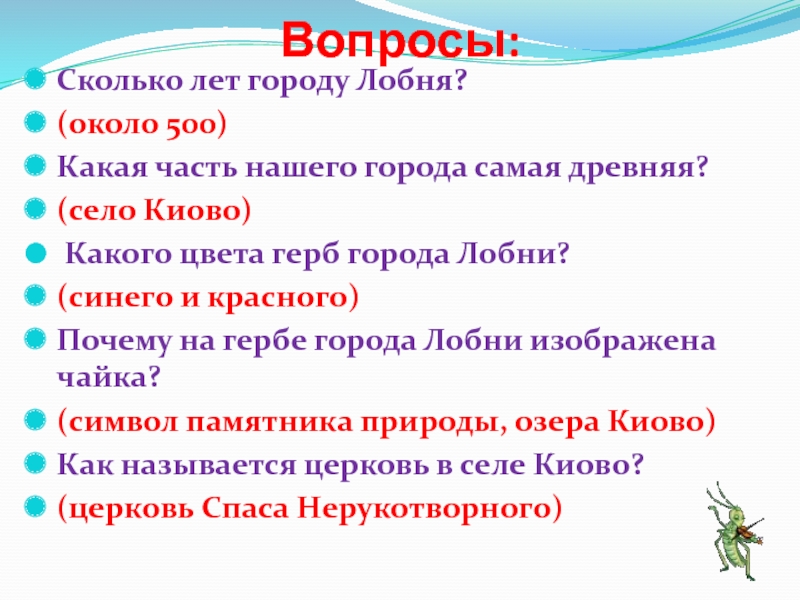 Вопросы:

Сколько лет городу Лобня?

(около 500)

Какая часть нашего города самая древняя?

(село Киово)

Какого цвета герб города Лобни?

(синего и красного)

Почему на гербе города Лобни изображена чайка?

(символ памятника природы, озера Киово)

Как называется церковь в селе Киово?

(церковь Спаса Нерукотворного)